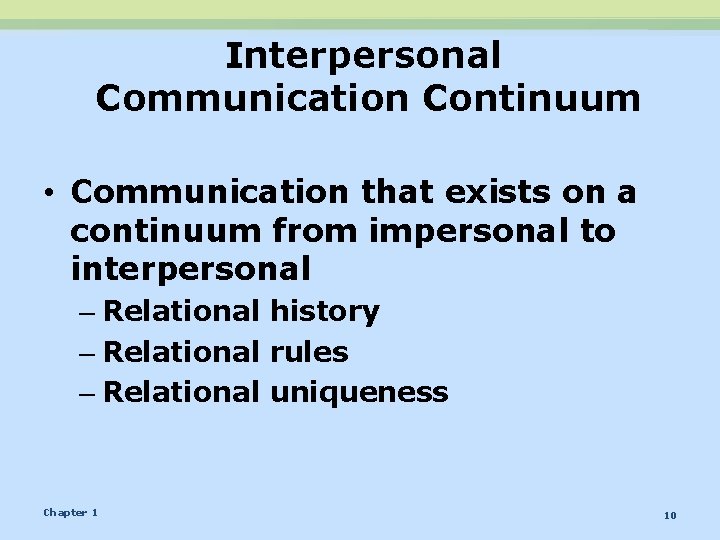 Interpersonal Communication Continuum

• Communication that exists on a continuum from impersonal to interpersonal
– Relational history
– Relational rules
– Relational uniqueness

Chapter 1

10